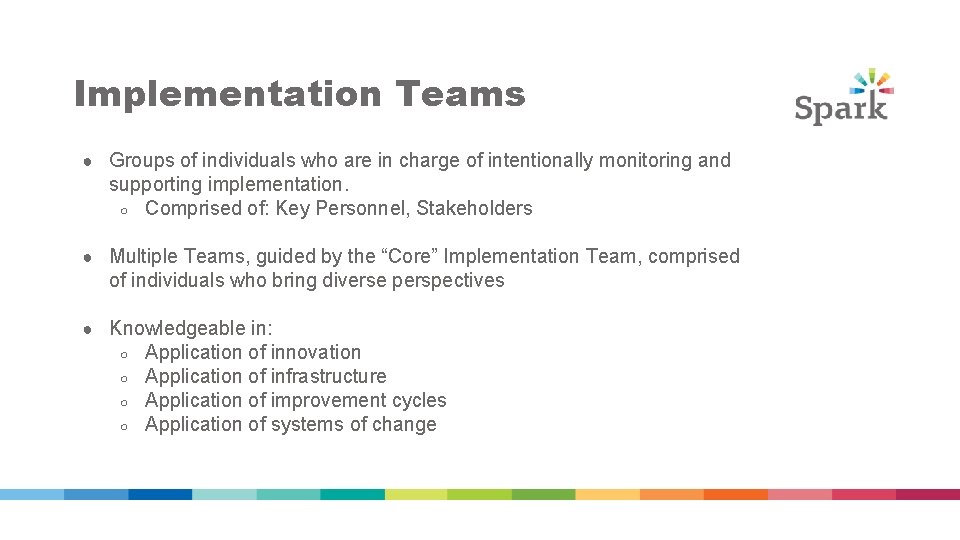 Implementation Teams

Spark

● Groups of individuals who are in charge of intentionally monitoring and supporting implementation.
○ Comprised of: Key Personnel, Stakeholders

● Multiple Teams, guided by the “Core” Implementation Team, comprised of individuals who bring diverse perspectives

● Knowledgeable in:
○ Application of innovation
○ Application of infrastructure
○ Application of improvement cycles
○ Application of systems of change